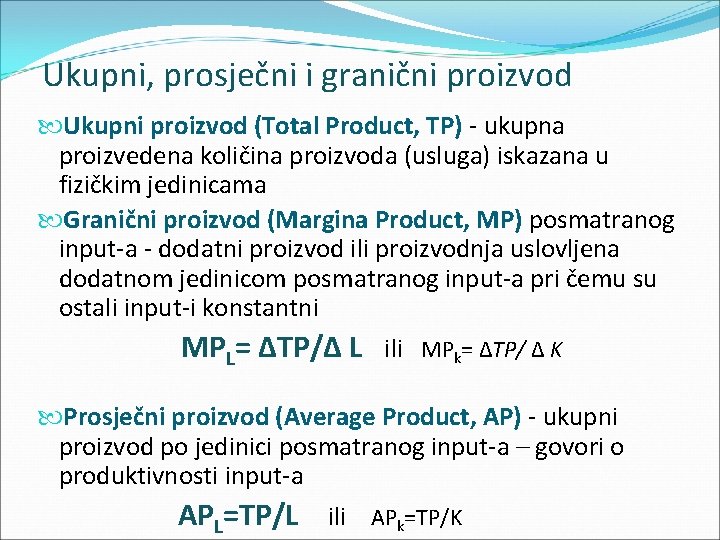 Ukupni, prosječni i granični proizvod

Ukupni proizvod (Total Product, TP) - ukupna proizvedena količina proizvoda (usluga) iskazana u fizičkim jedinicama

Granični proizvod (Margina Product, MP) posmatranog input-a - dodatni proizvod ili proizvodnja uslovljena dodatnom jedinicom posmatranog input-a pri čemu su ostali input-i konstantni

$MP_L = \Delta TP/\Delta L$ ili $MP_k = \Delta TP/\Delta K$

Prosječni proizvod (Average Product, AP) - ukupni proizvod po jedinici posmatranog input-a – govori o produktivnosti input-a

$AP_L = TP/L$ ili $AP_k = TP/K$